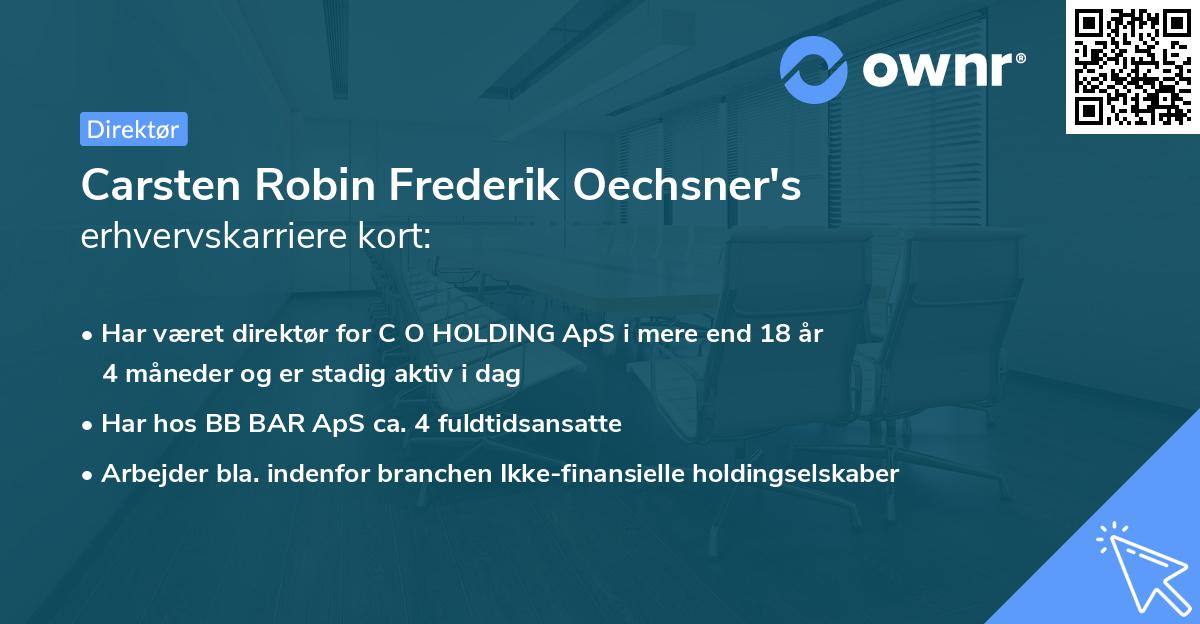 ownr®

Direktør

Carsten Robin Frederik Oechsner's erhvervskarriere kort:

• Har været direktør for C O HOLDING ApS i mere end 18 år 4 måneder og er stadig aktiv i dag

• Har hos BB BAR ApS ca. 4 fuldtidsansatte

• Arbejder bla. indenfor branchen Ikke-finansielle holdingselskaber